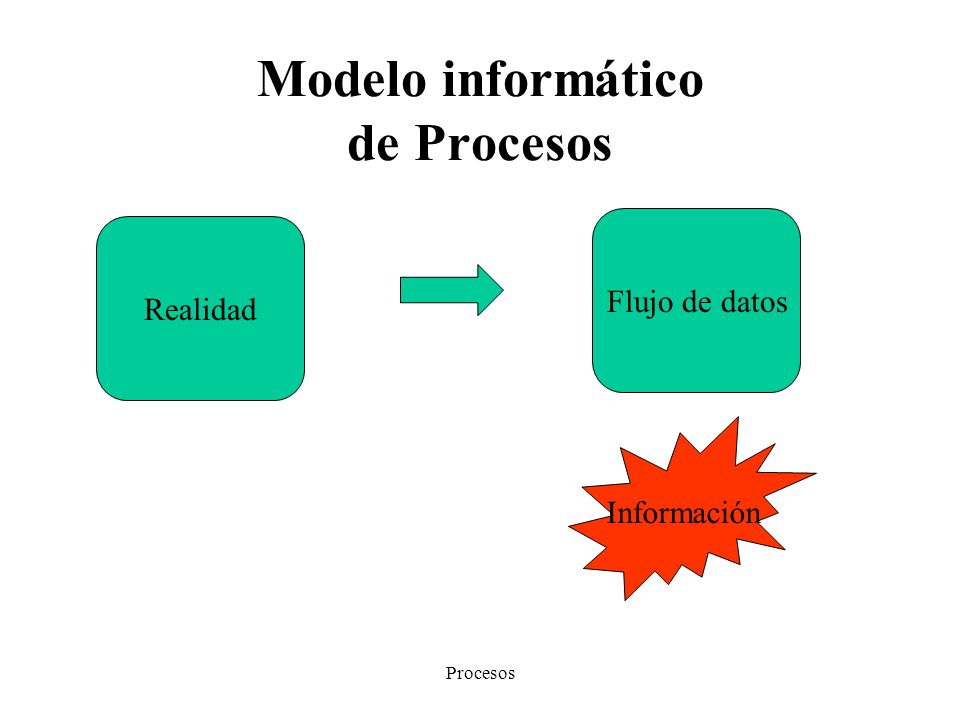 Modelo informático de Procesos

Realidad

Flujo de datos

Información

Procesos